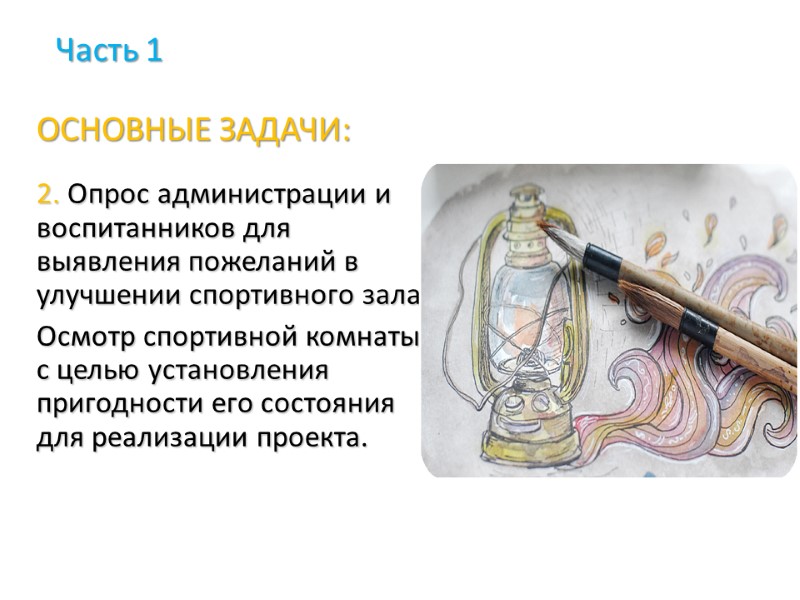 Часть 1

ОСНОВНЫЕ ЗАДАЧИ:

2. Опрос администрации и воспитанников для выявления пожеланий в улучшении спортивного зала

Осмотр спортивной комнаты с целью установления пригодности его состояния для реализации проекта.